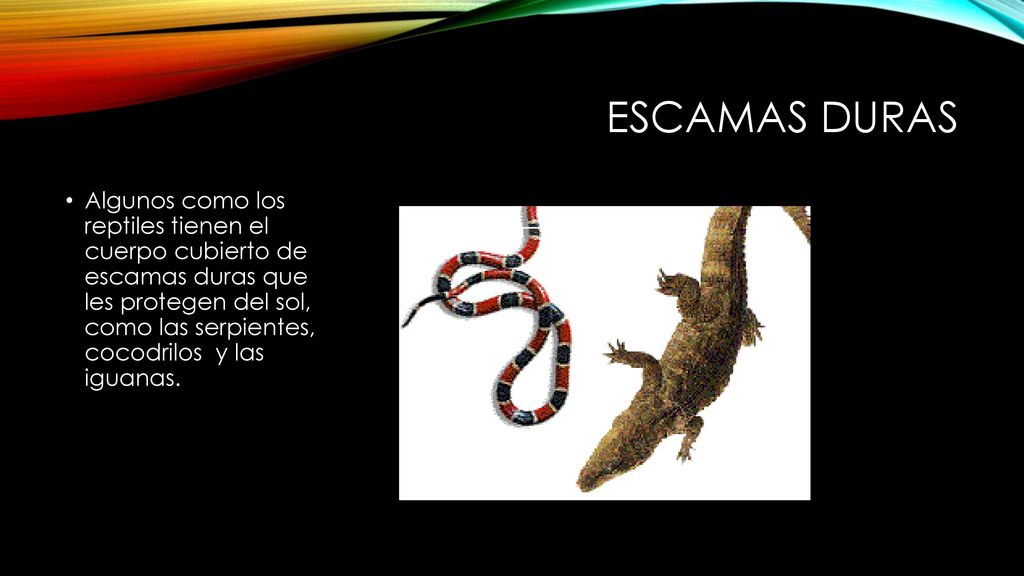 ESCAMAS DURAS

• Algunos como los reptiles tienen el cuerpo cubierto de escamas duras que les protegen del sol, como las serpientes, cocodrilos y las iguanas.